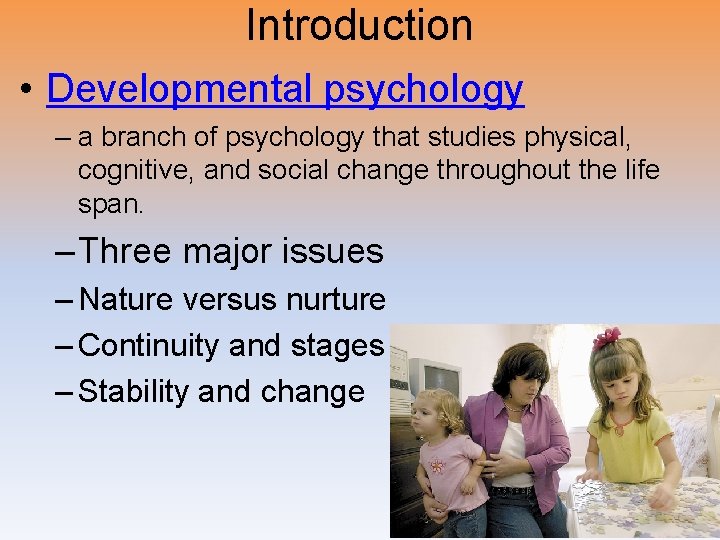 Introduction

• Developmental psychology

– a branch of psychology that studies physical, cognitive, and social change throughout the life span.

– Three major issues

– Nature versus nurture

– Continuity and stages

– Stability and change